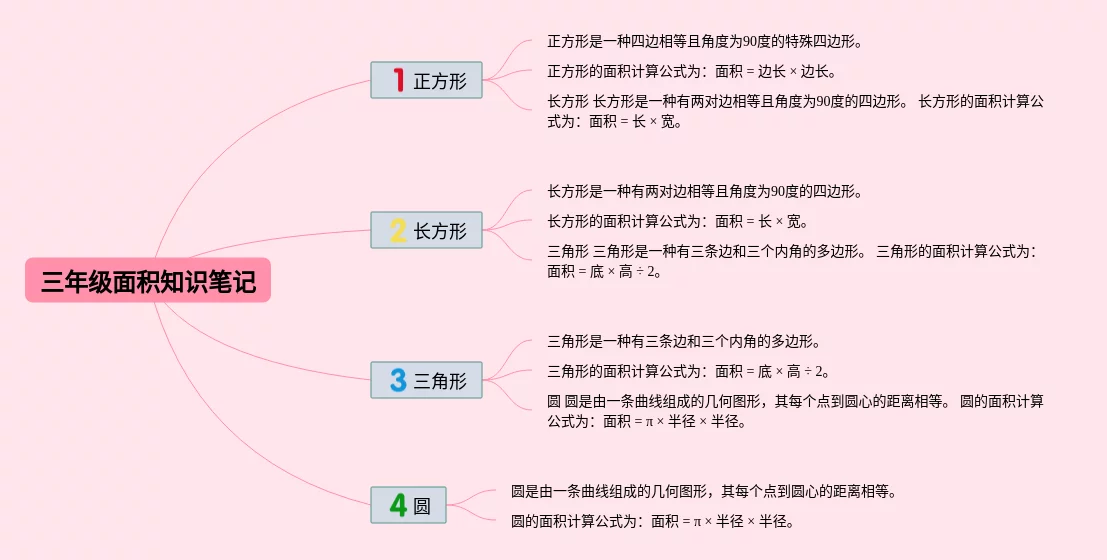 三年级面积知识笔记

1 正方形

正方形是一种四边相等且角度为90度的特殊四边形。

正方形的面积计算公式为：面积 = 边长 × 边长。

长方形 长方形是一种有两对边相等且角度为90度的四边形。 长方形的面积计算公式为：面积 = 长 × 宽。

2 长方形

长方形是一种有两对边相等且角度为90度的四边形。

长方形的面积计算公式为：面积 = 长 × 宽。

三角形 三角形是一种有三条边和三个内角的多边形。 三角形的面积计算公式为：面积 = 底 × 高 ÷ 2。

3 三角形

三角形是一种有三条边和三个内角的多边形。

三角形的面积计算公式为：面积 = 底 × 高 ÷ 2。

圆 圆是由一条曲线组成的几何图形，其每个点到圆心的距离相等。 圆的面积计算公式为：面积 = π × 半径 × 半径。

4 圆

圆是由一条曲线组成的几何图形，其每个点到圆心的距离相等。

圆的面积计算公式为：面积 = π × 半径 × 半径。